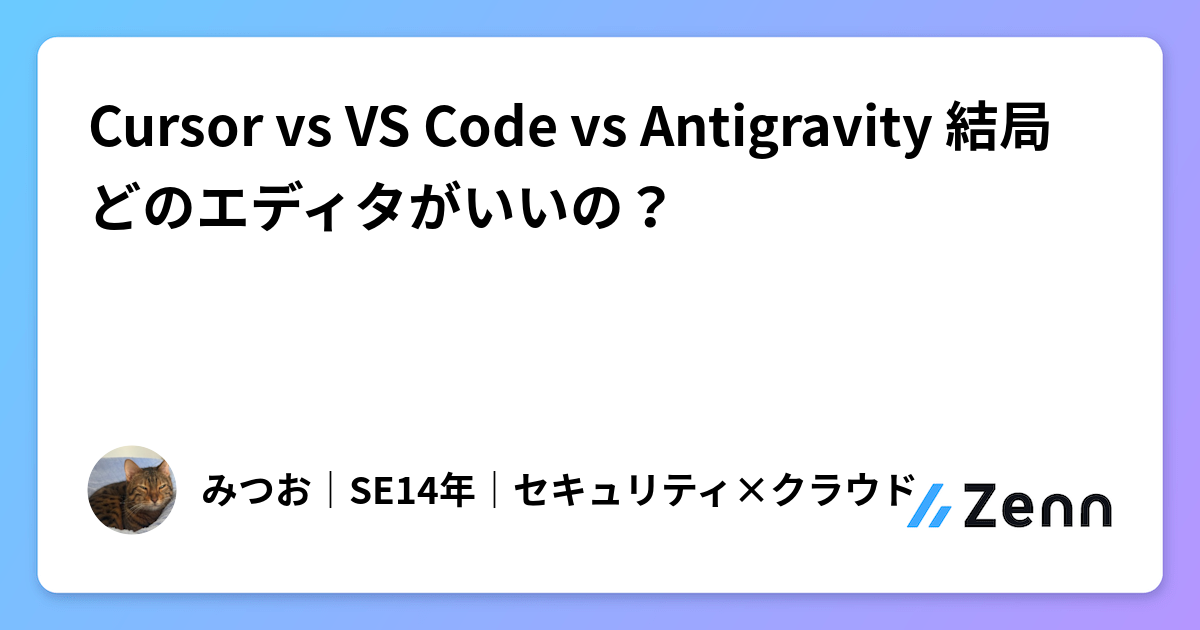 Cursor vs VS Code vs Antigravity 結局どのエディタがいいの？

みつお｜SE14年｜セキュリティ×クラウド

Zenn